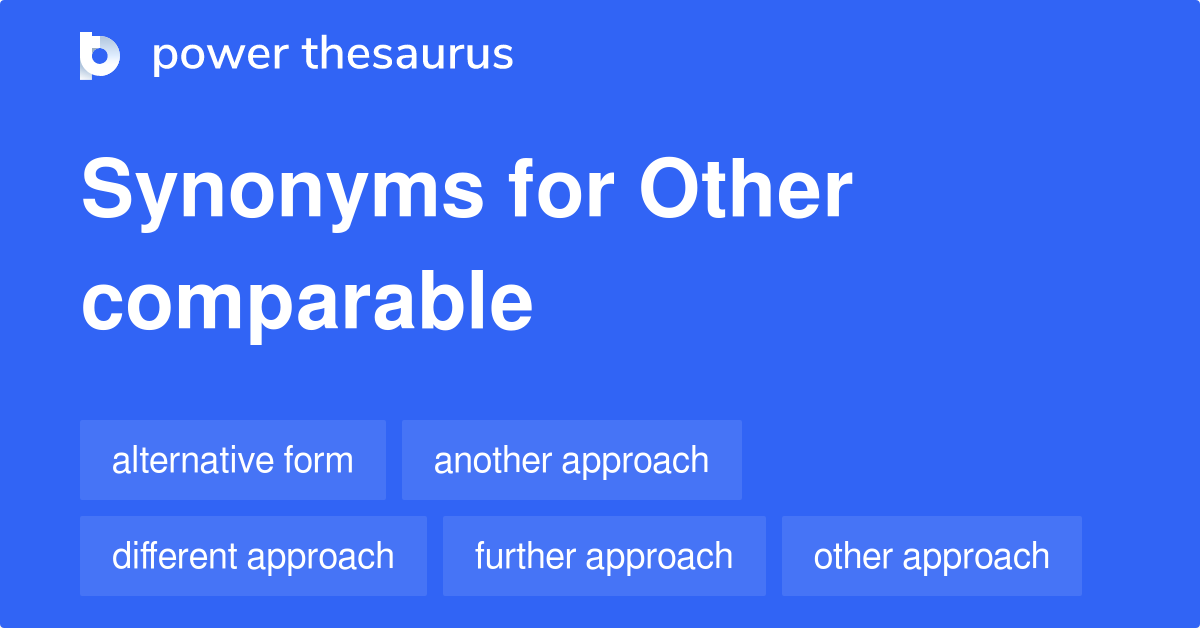 power thesaurus

Synonyms for Other comparable

alternative form
another approach
different approach
further approach
other approach